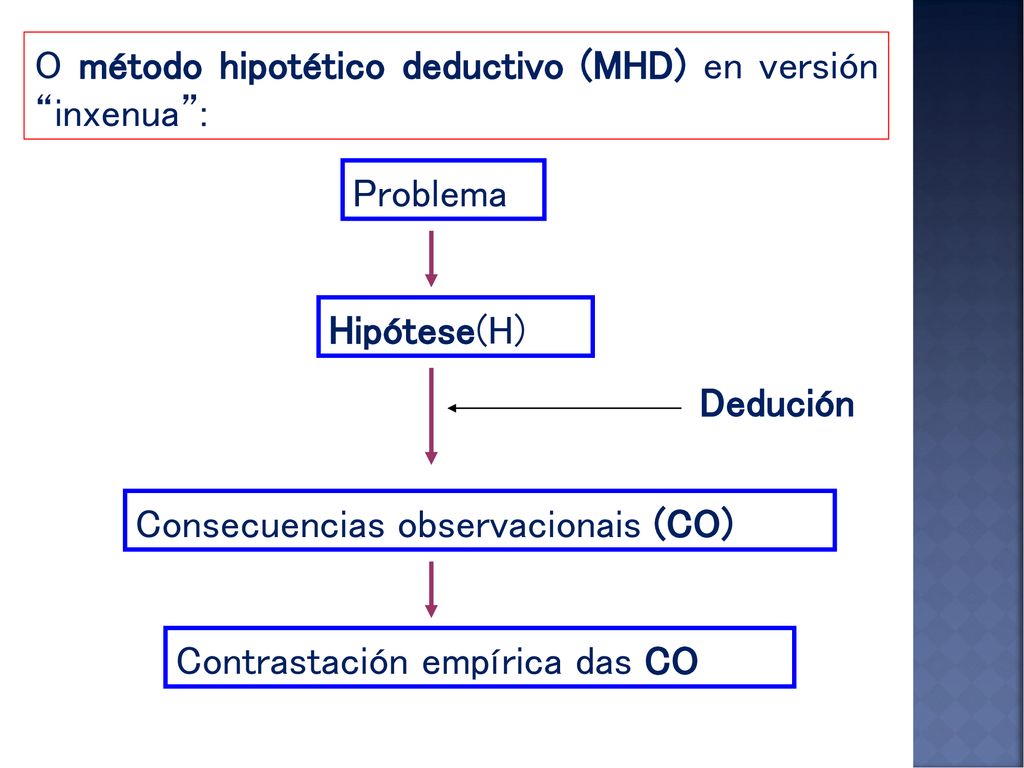 O método hipotético deductivo (MHD) en versión “inxenua”:

Problema

Hipótese(H)

Dedución

Consecuencias observacionais (CO)

Contrastación empírica das CO